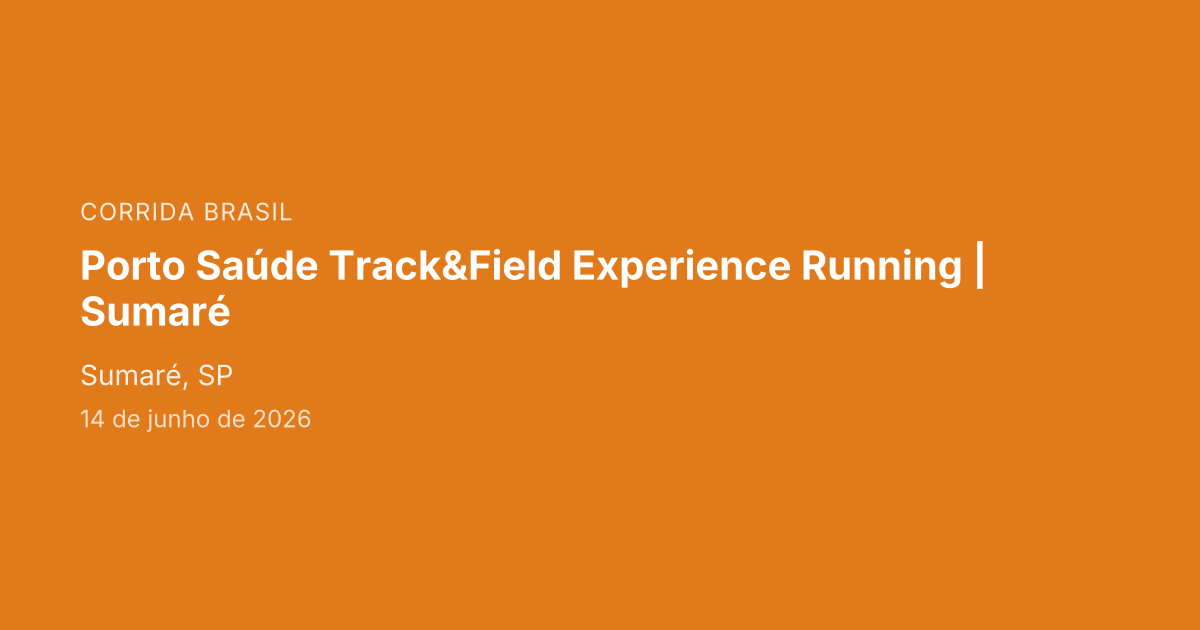 CORRIDA BRASIL

Porto Saúde Track&Field Experience Running | Sumaré

Sumaré, SP

14 de junho de 2026